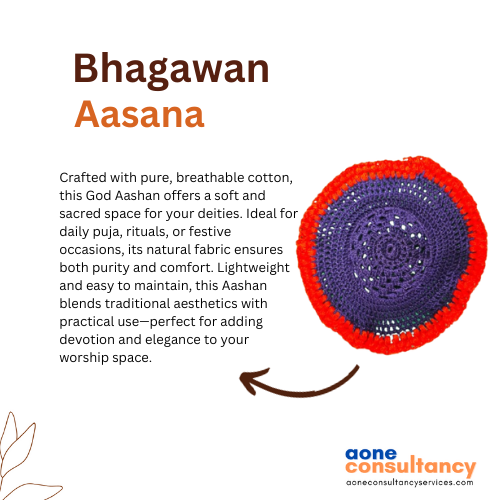 Bhagawan
Aasana

Crafted with pure, breathable cotton, this God Aashan offers a soft and sacred space for your deities. Ideal for daily puja, rituals, or festive occasions, its natural fabric ensures both purity and comfort. Lightweight and easy to maintain, this Aashan blends traditional aesthetics with practical use—perfect for adding devotion and elegance to your worship space.

aone
consultancy
aoneconsultancyservices.com